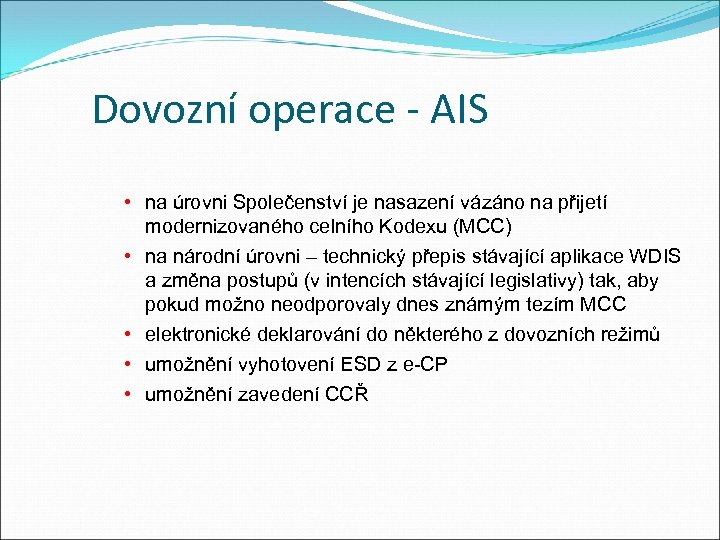 Dovozní operace - AIS

• na úrovni Společenství je nasazení vázáno na přijetí modernizovaného celního Kodexu (MCC)
• na národní úrovni – technický přepis stávající aplikace WDIS a změna postupů (v intencích stávající legislativy) tak, aby pokud možno neodporovaly dnes známým tezím MCC
• elektronické deklarování do některého z dovozních režimů
• umožnění vyhotovení ESD z e-CP
• umožnění zavedení CCŘ